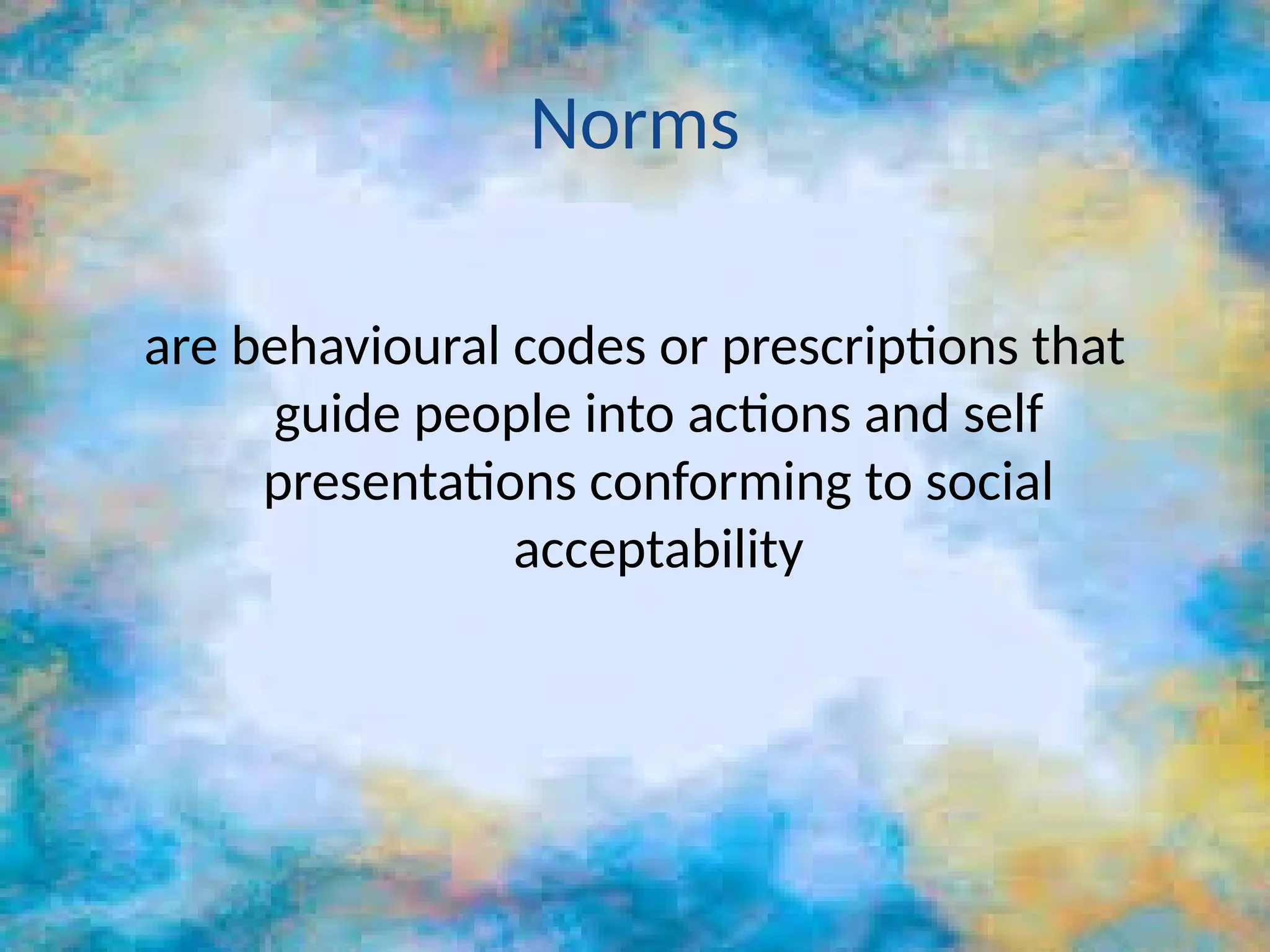 Norms

are behavioural codes or prescriptions that guide people into actions and self presentations conforming to social acceptability